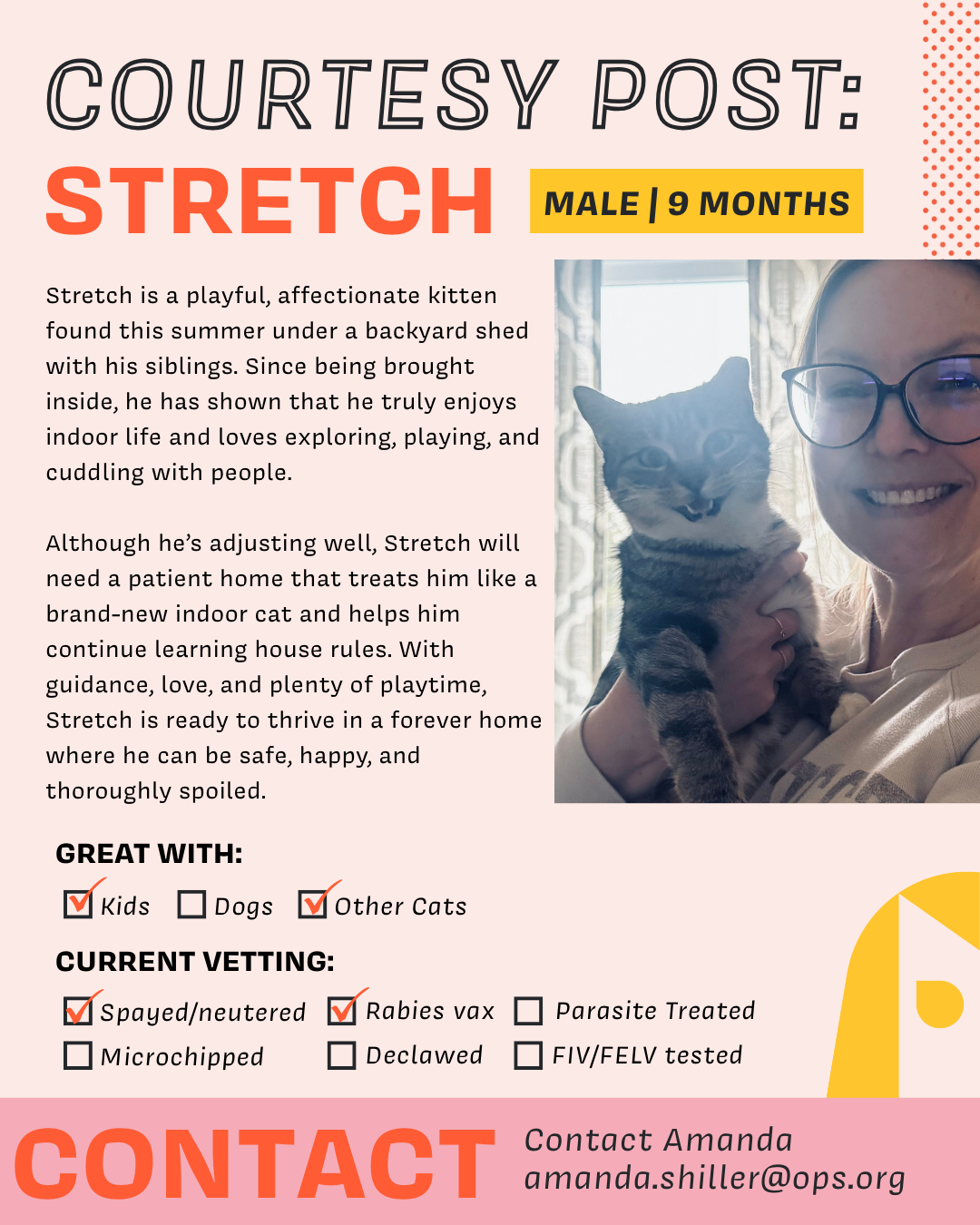 COURTESY POST:

STRETCH

MALE | 9 MONTHS

Stretch is a playful, affectionate kitten found this summer under a backyard shed with his siblings. Since being brought inside, he has shown that he truly enjoys indoor life and loves exploring, playing, and cuddling with people.

Although he's adjusting well, Stretch will need a patient home that treats him like a brand-new indoor cat and helps him continue learning house rules. With guidance, love, and plenty of playtime, Stretch is ready to thrive in a forever home where he can be safe, happy, and thoroughly spoiled.

GREAT WITH:

☑ Kids ☐ Dogs ☑ Other Cats

CURRENT VETTING:

☑ Spayed/neutered ☑ Rabies vax ☐ Parasite Treated
☐ Microchipped ☐ Declawed ☐ FIV/FELV tested

CONTACT

Contact Amanda
amanda.shiller@ops.org